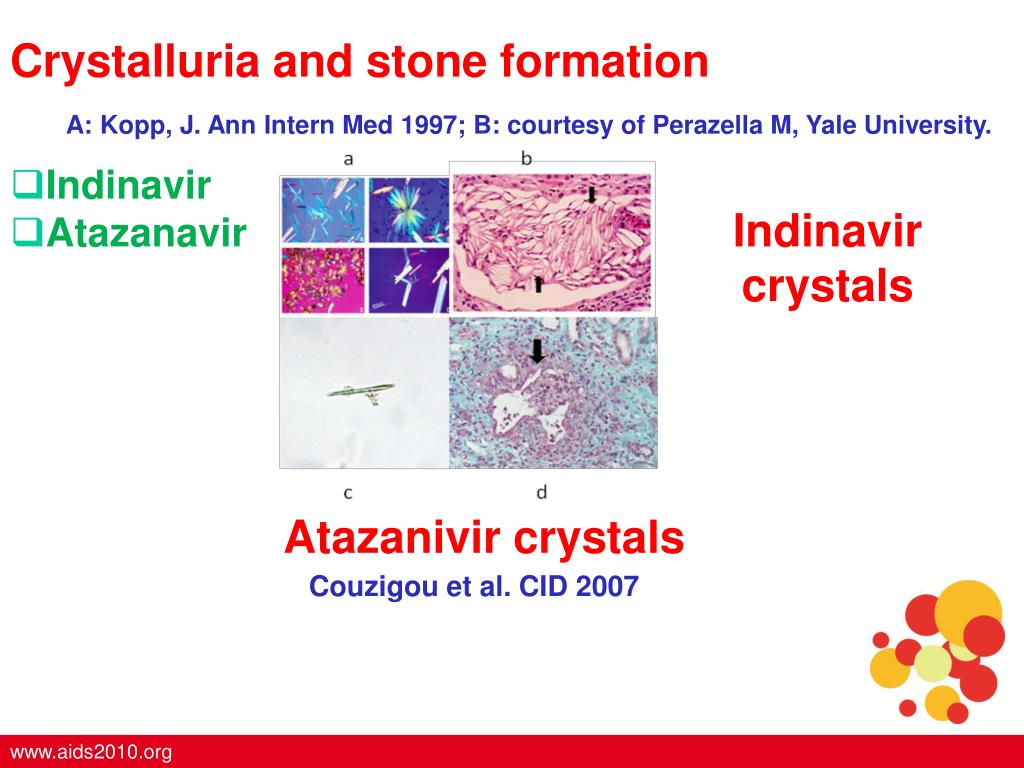 Crystalluria and stone formation

A: Kopp, J. Ann Intern Med 1997; B: courtesy of Perazella M, Yale University.

❑Indinavir
❑Atazanavir

a

b

Indinavir crystals

c

d

Atazanivir crystals

Couzigou et al. CID 2007

www.aids2010.org